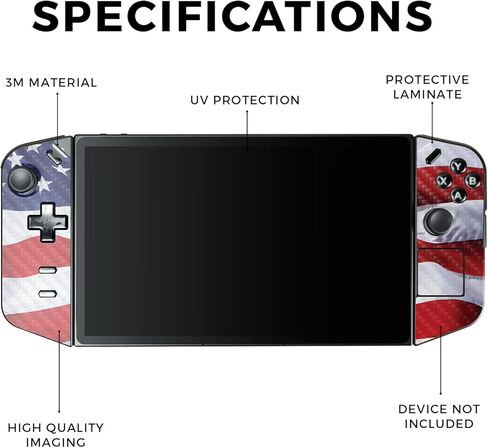 SPECIFICATIONS

3M MATERIAL

UV PROTECTION

PROTECTIVE LAMINATE

Y
X
B
A

HIGH QUALITY IMAGING

DEVICE NOT INCLUDED